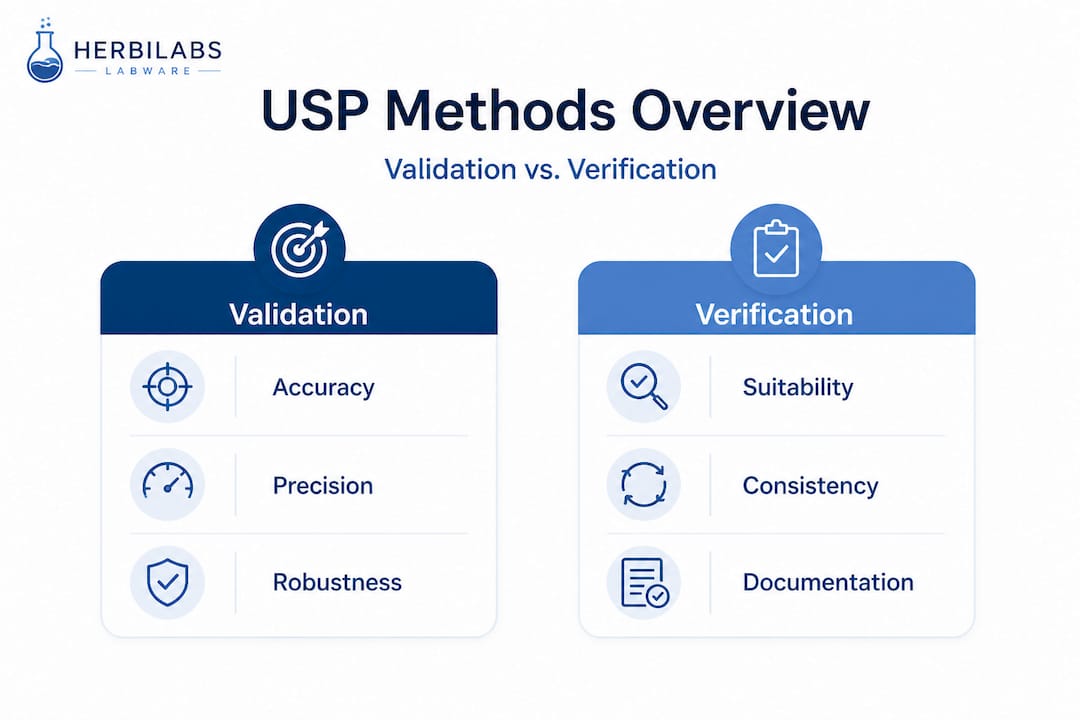 HERBILABS
LABWARE

USP Methods Overview

Validation vs. Verification

Validation

Accuracy

Precision

Robustness

Verification

Suitability

Consistency

Documentation